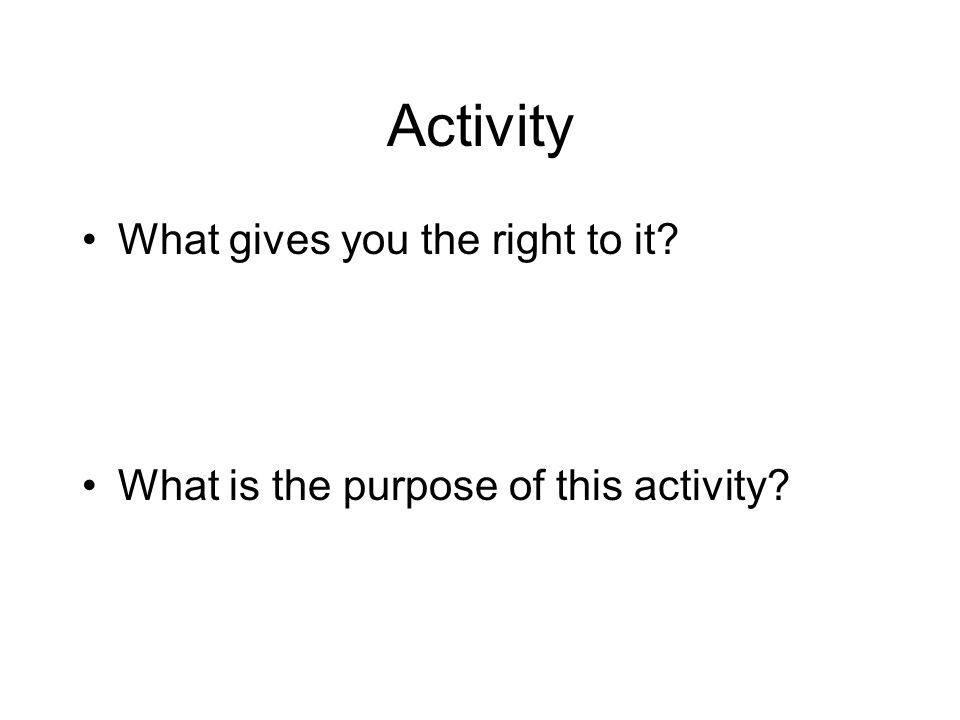 Activity

• What gives you the right to it?

• What is the purpose of this activity?